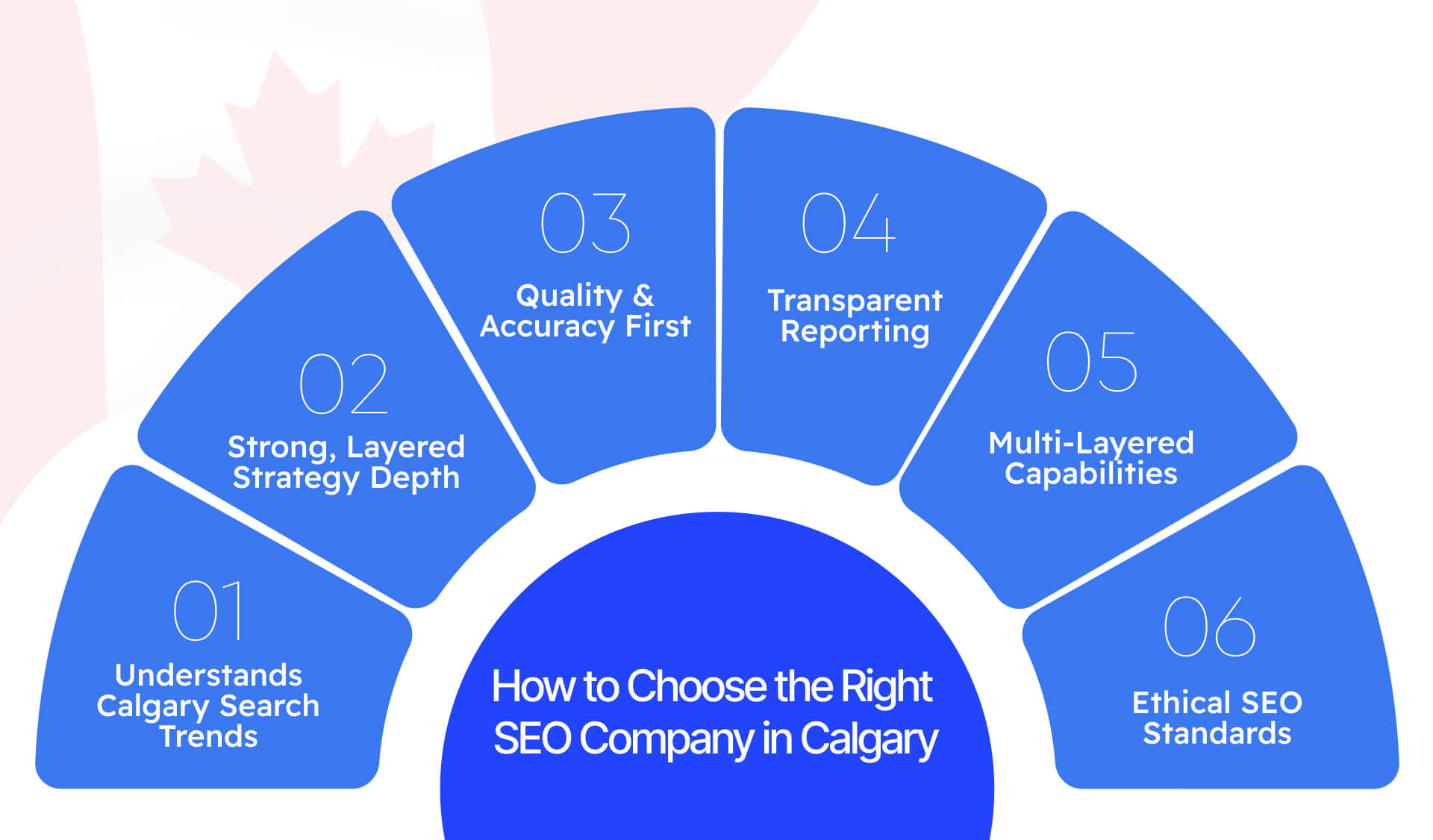 01
Understands Calgary Search Trends

02
Strong, Layered Strategy Depth

03
Quality & Accuracy First

04
Transparent Reporting

05
Multi-Layered Capabilities

06
Ethical SEO Standards

How to Choose the Right SEO Company in Calgary